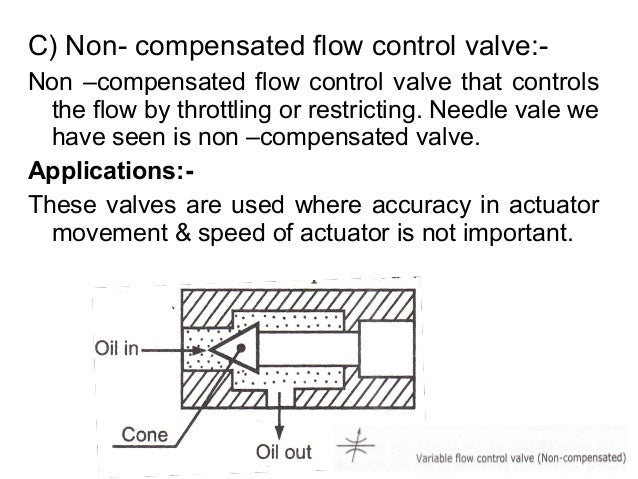 C) Non- compensated flow control valve:-

Non –compensated flow control valve that controls the flow by throttling or restricting. Needle vale we have seen is non –compensated valve.

Applications:-

These valves are used where accuracy in actuator movement & speed of actuator is not important.

Oil in

Cone

Oil out

Variable flow control valve (Non-compensated)